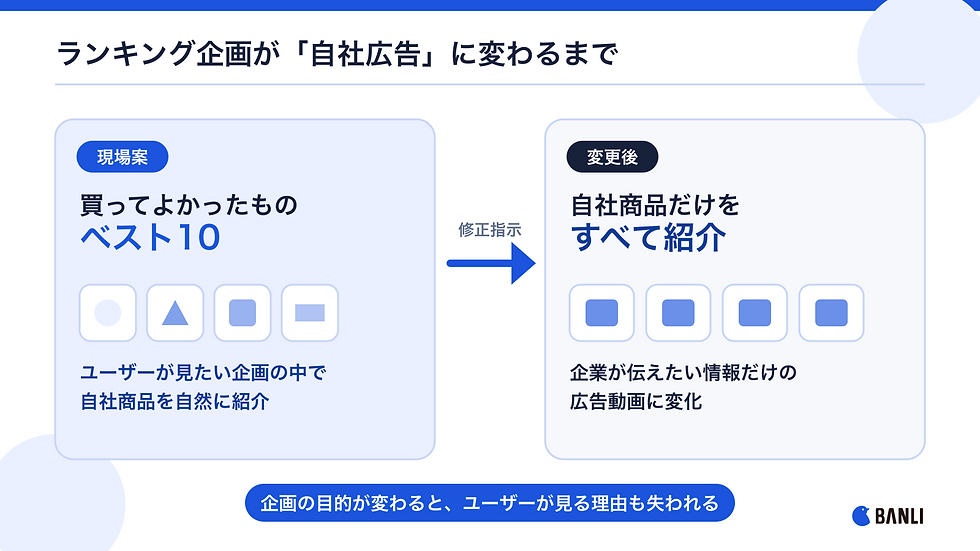 ランキング企画が「自社広告」に変わるまで

現場案

買ってよかったもの
ベスト10

ユーザーが見たい企画の中で
自社商品を自然に紹介

修正指示

変更後

自社商品だけを
すべて紹介

企業が伝えたい情報だけの
広告動画に変化

企画の目的が変わると、ユーザーが見る理由も失われる

BANLI